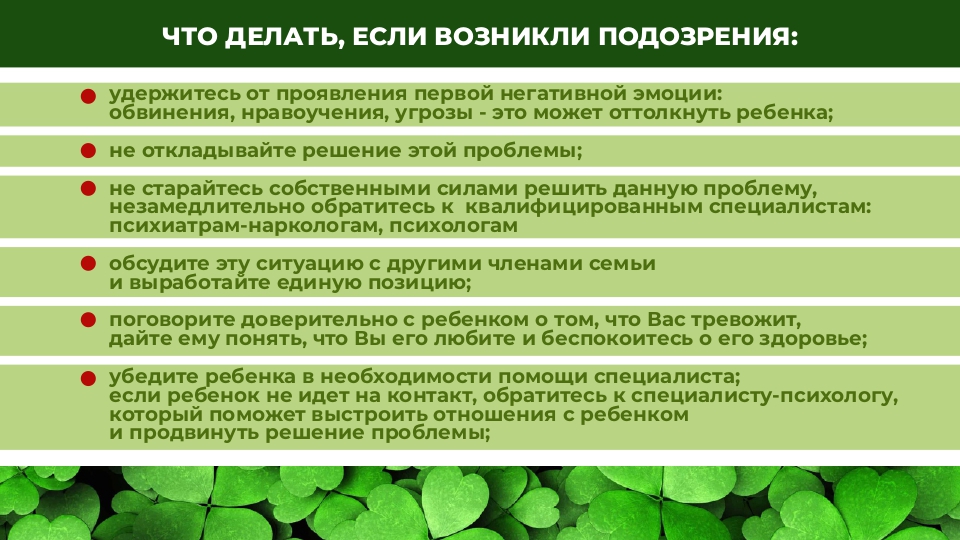 ЧТО ДЕЛАТЬ, ЕСЛИ ВОЗНИКЛИ ПОДОЗРЕНИЯ:

удержитесь от проявления первой негативной эмоции: обвинения, нравоучения, угрозы - это может оттолкнуть ребенка;

не откладывайте решение этой проблемы;

не старайтесь собственными силами решить данную проблему, незамедлительно обратитесь к квалифицированным специалистам: психиатрам-наркологам, психологам

обсудите эту ситуацию с другими членами семьи и выработайте единую позицию;

поговорите доверительно с ребенком о том, что Вас тревожит, дайте ему понять, что Вы его любите и беспокоитесь о его здоровье;

убедите ребенка в необходимости помощи специалиста; если ребенок не идет на контакт, обратитесь к специалисту-психологу, который поможет выстроить отношения с ребенком и продвинуть решение проблемы;